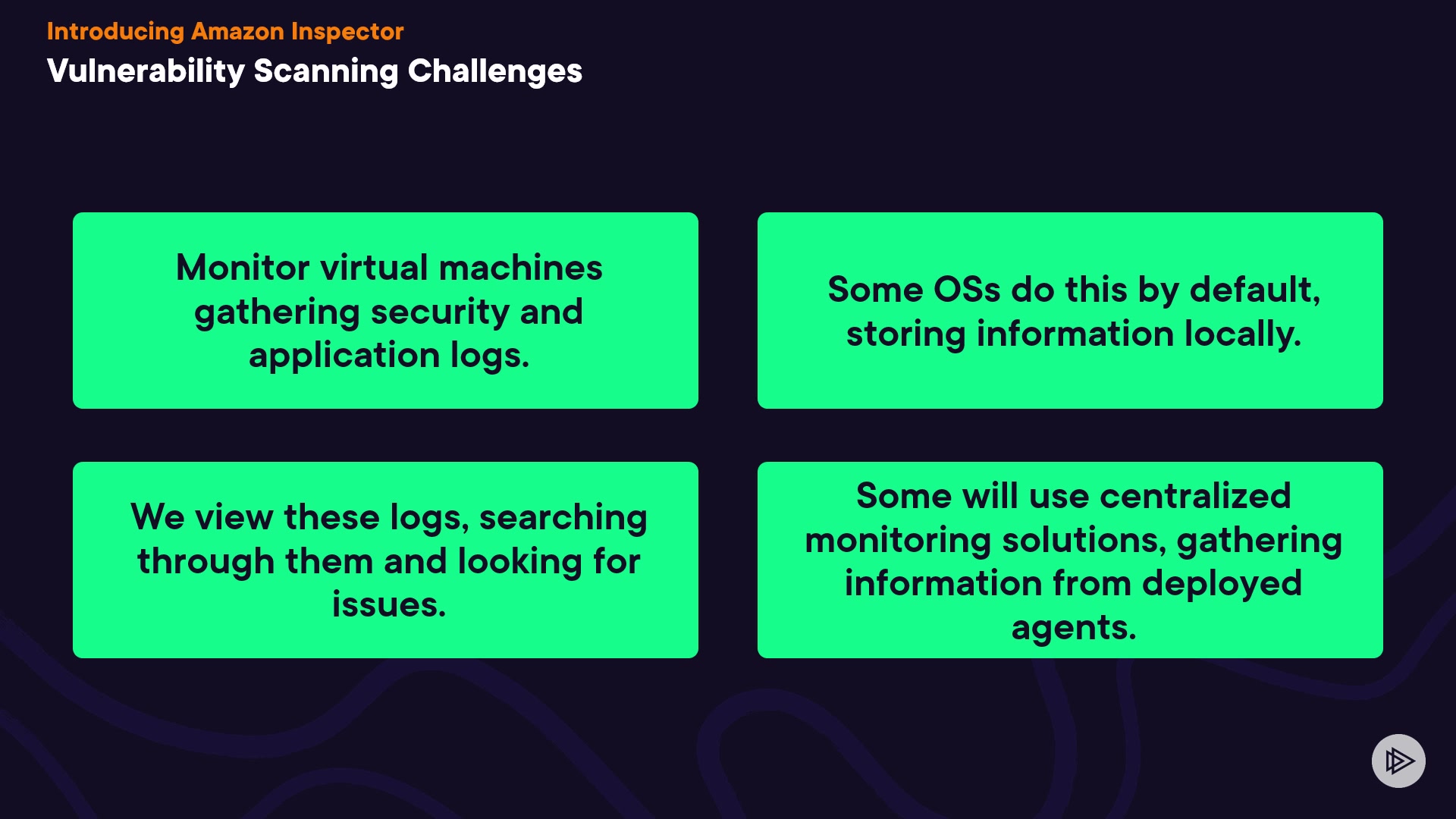 Introducing Amazon Inspector
Vulnerability Scanning Challenges

Monitor virtual machines gathering security and application logs.

Some OSs do this by default, storing information locally.

We view these logs, searching through them and looking for issues.

Some will use centralized monitoring solutions, gathering information from deployed agents.